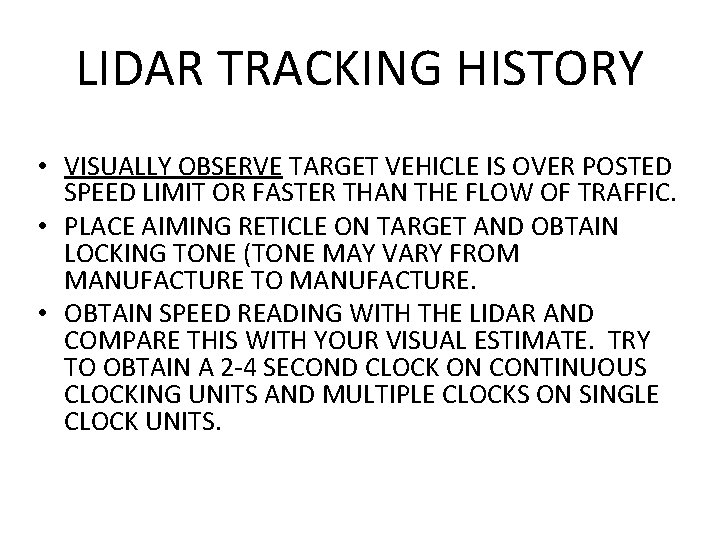 LIDAR TRACKING HISTORY

• VISUALLY OBSERVE TARGET VEHICLE IS OVER POSTED SPEED LIMIT OR FASTER THAN THE FLOW OF TRAFFIC.
• PLACE AIMING RETICLE ON TARGET AND OBTAIN LOCKING TONE (TONE MAY VARY FROM MANUFACTURE TO MANUFACTURE.
• OBTAIN SPEED READING WITH THE LIDAR AND COMPARE THIS WITH YOUR VISUAL ESTIMATE. TRY TO OBTAIN A 2-4 SECOND CLOCK ON CONTINUOUS CLOCKING UNITS AND MULTIPLE CLOCKS ON SINGLE CLOCK UNITS.